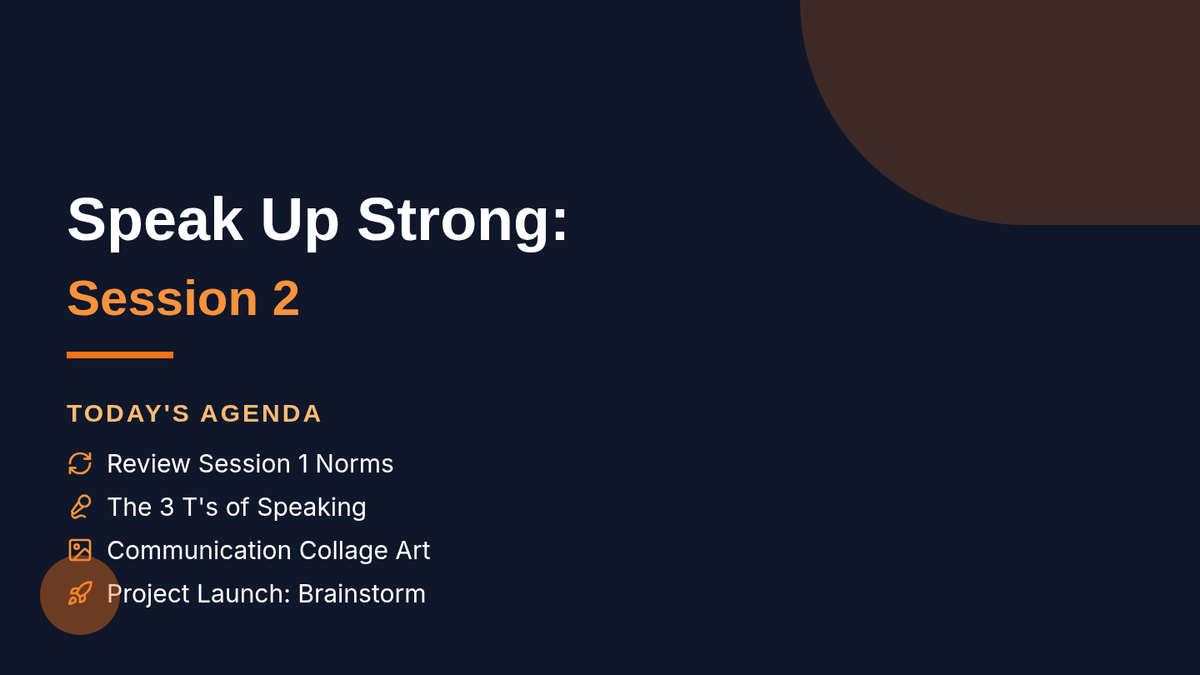 Speak Up Strong:
Session 2

TODAY'S AGENDA

Review Session 1 Norms
The 3 T's of Speaking
Communication Collage Art
Project Launch: Brainstorm